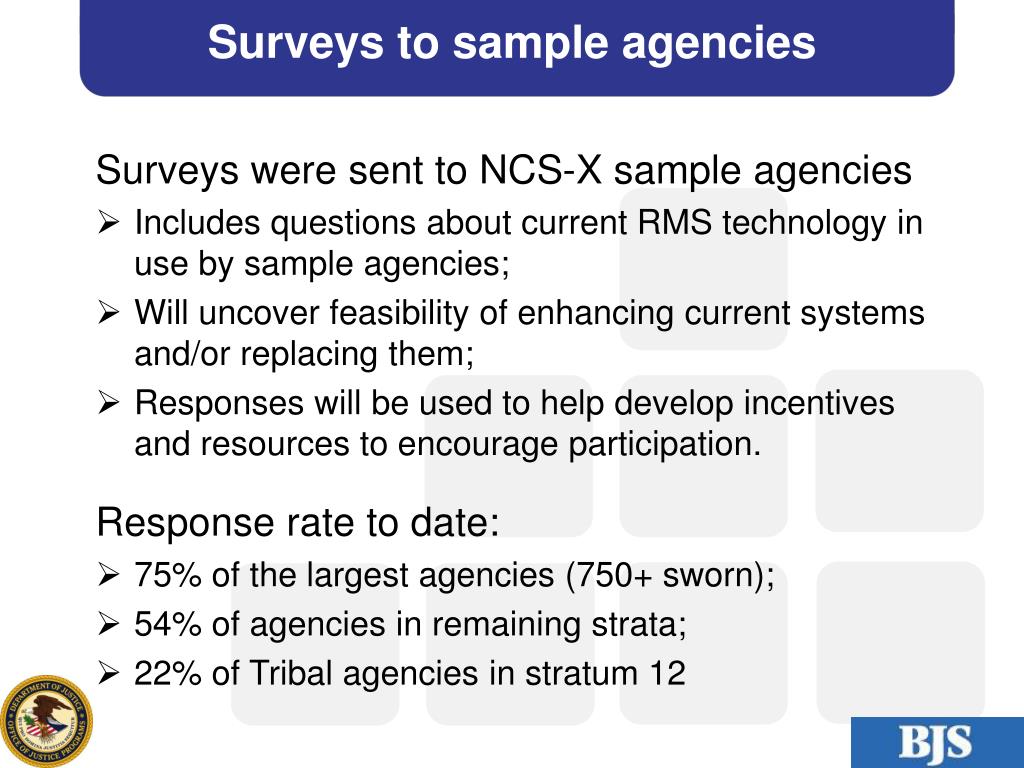 Surveys to sample agencies

Surveys were sent to NCS-X sample agencies

➢ Includes questions about current RMS technology in use by sample agencies;

➢ Will uncover feasibility of enhancing current systems and/or replacing them;

➢ Responses will be used to help develop incentives and resources to encourage participation.

Response rate to date:

➢ 75% of the largest agencies (750+ sworn);

➢ 54% of agencies in remaining strata;

➢ 22% of Tribal agencies in stratum 12

DEPARTMENT OF JUSTICE OFFICE OF JUSTICE PROGRAMS

BJS